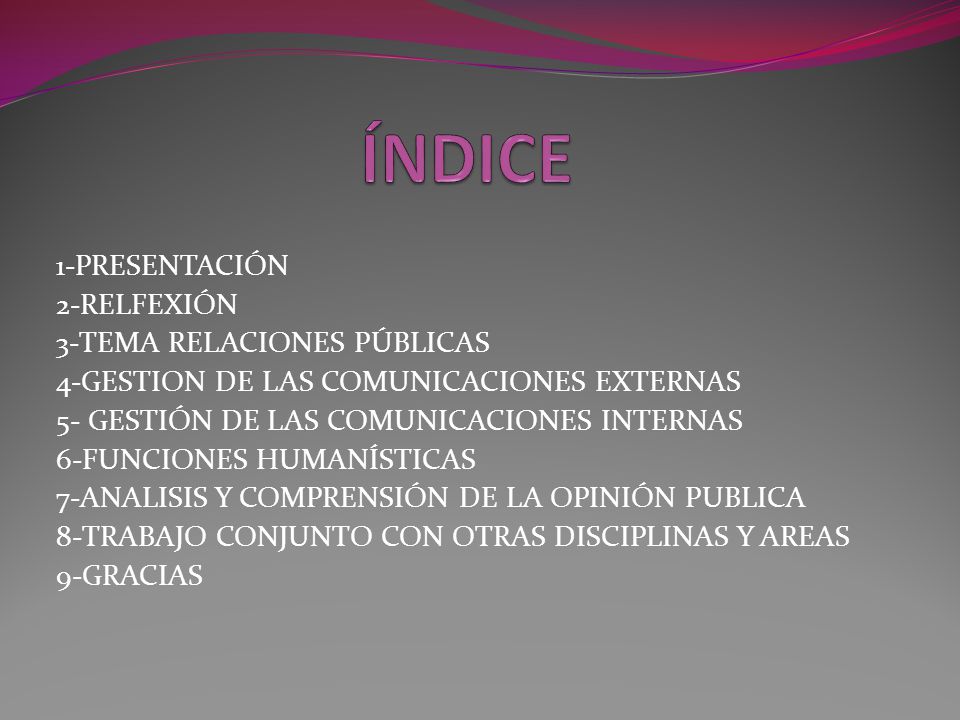 ÍNDICE

1-PRESENTACIÓN
2-RELFEXIÓN
3-TEMA RELACIONES PÚBLICAS
4-GESTION DE LAS COMUNICACIONES EXTERNAS
5- GESTIÓN DE LAS COMUNICACIONES INTERNAS
6-FUNCIONES HUMANÍSTICAS
7-ANALISIS Y COMPRENSIÓN DE LA OPINIÓN PUBLICA
8-TRABAJO CONJUNTO CON OTRAS DISCIPLINAS Y AREAS
9-GRACIAS